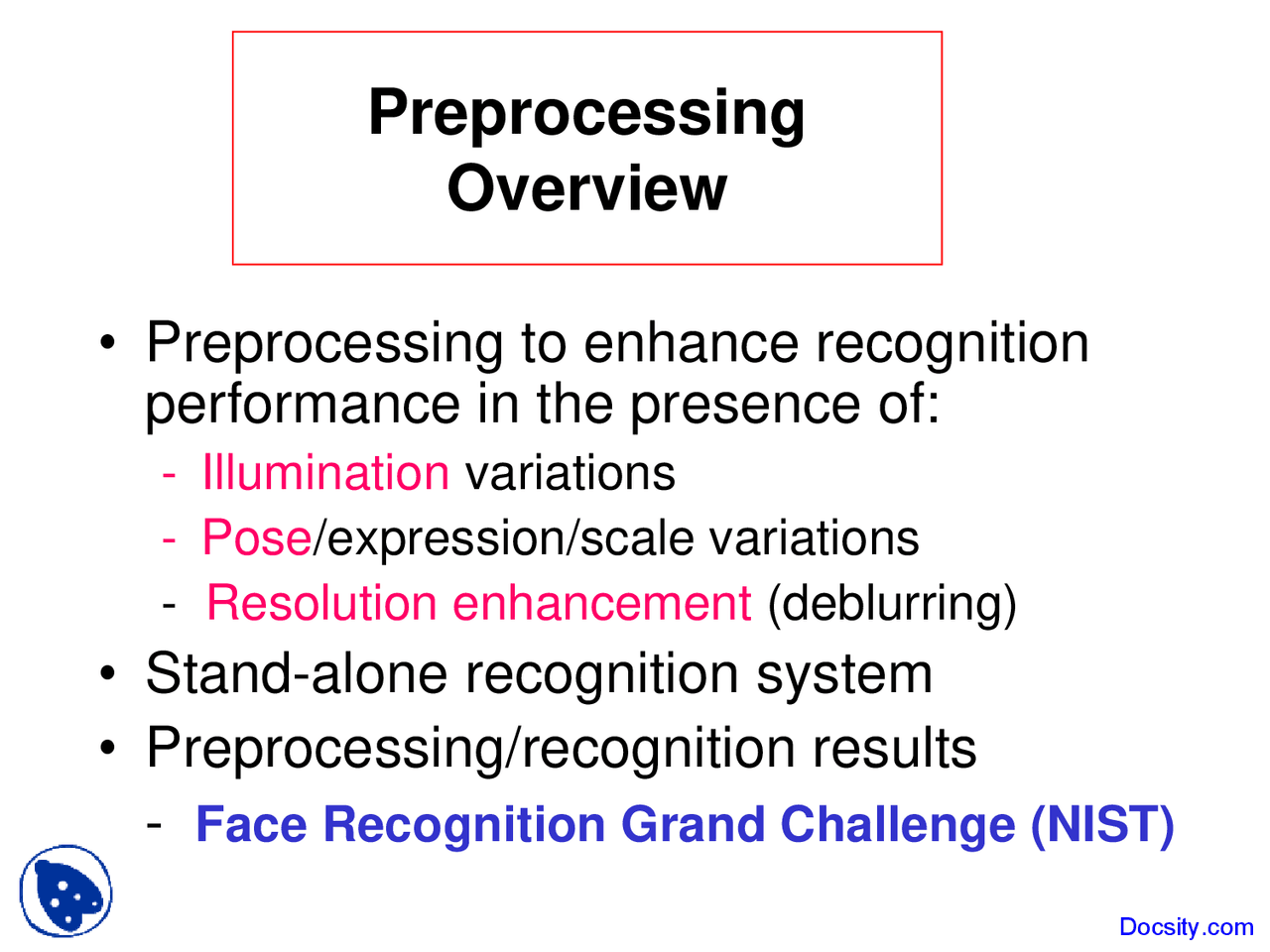 Preprocessing Overview

• Preprocessing to enhance recognition performance in the presence of:
- Illumination variations
- Pose/expression/scale variations
- Resolution enhancement (deblurring)
• Stand-alone recognition system
• Preprocessing/recognition results
- Face Recognition Grand Challenge (NIST)

Docsity.com